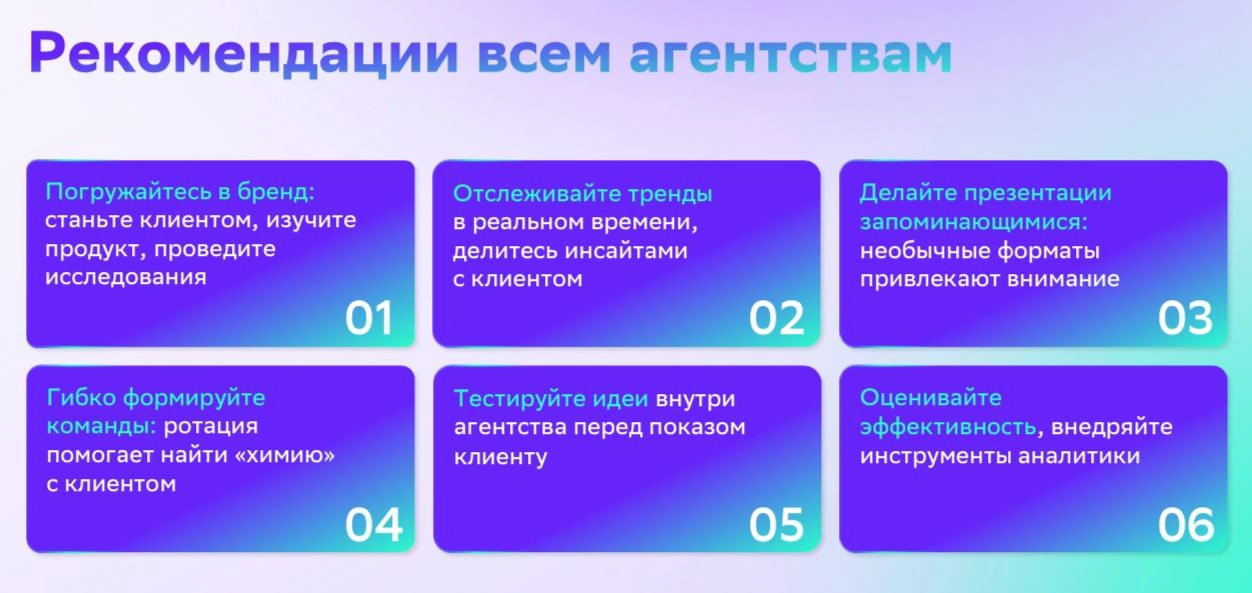 Рекомендации всем агентствам

Погружайтесь в бренд: станьте клиентом, изучите продукт, проведите исследования
01

Отслеживайте тренды в реальном времени, делитесь инсайтами с клиентом
02

Делайте презентации запоминающимися: необычные форматы привлекают внимание
03

Гибко формируйте команды: ротация помогает найти «химию» с клиентом
04

Тестируйте идеи внутри агентства перед показом клиенту
05

Оценивайте эффективность, внедряйте инструменты аналитики
06